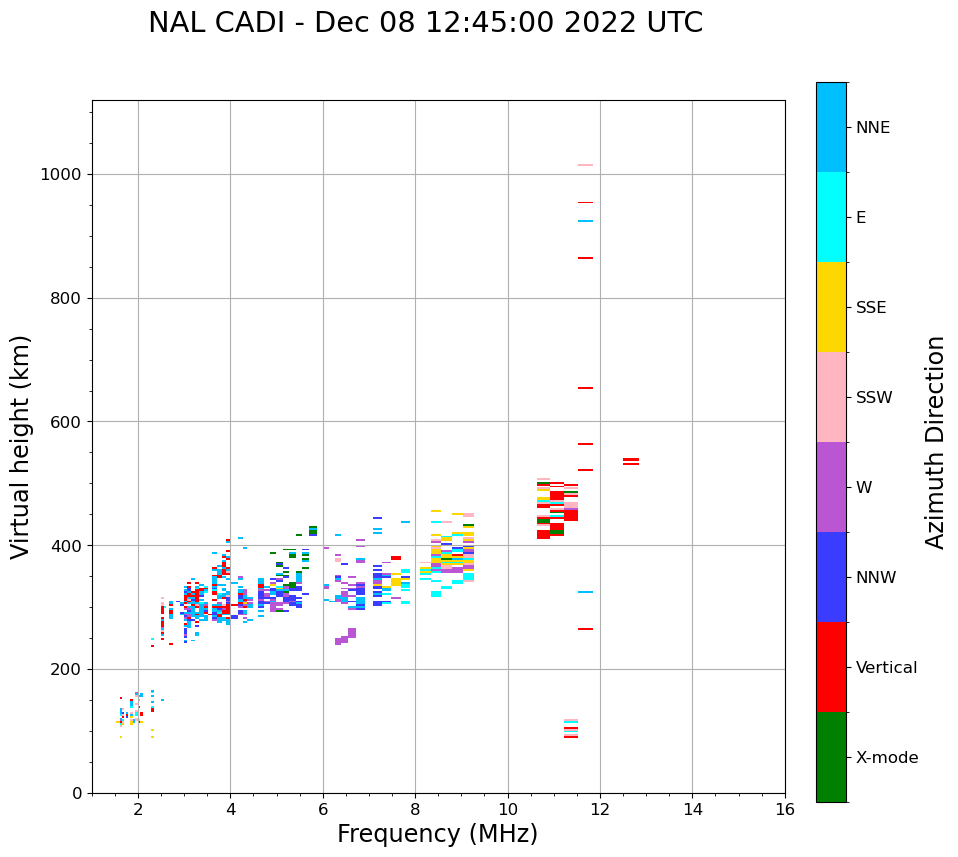 NAL CADI - Dec 08 12:45:00 2022 UTC

Virtual height (km)

1000
800
600
400
200
0

2
4
6
8
10
12
14
16

Frequency (MHz)

NNE
E
SSE
SSW
W
NNW
Vertical
X-mode

Azimuth Direction